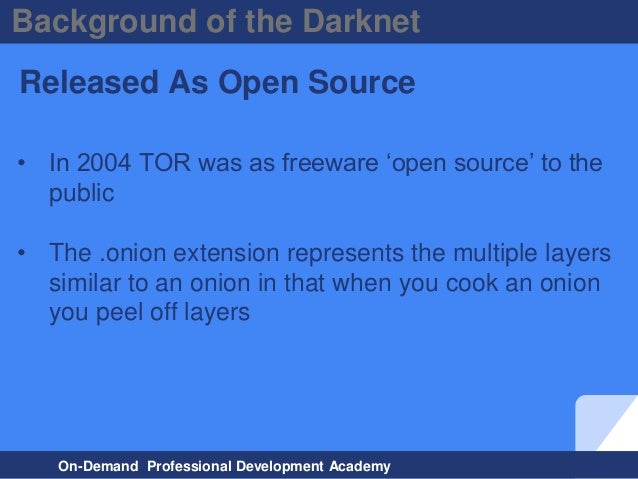 Background of the Darknet

Released As Open Source

• In 2004 TOR was as freeware ‘open source’ to the public

• The .onion extension represents the multiple layers similar to an onion in that when you cook an onion you peel off layers

On-Demand Professional Development Academy